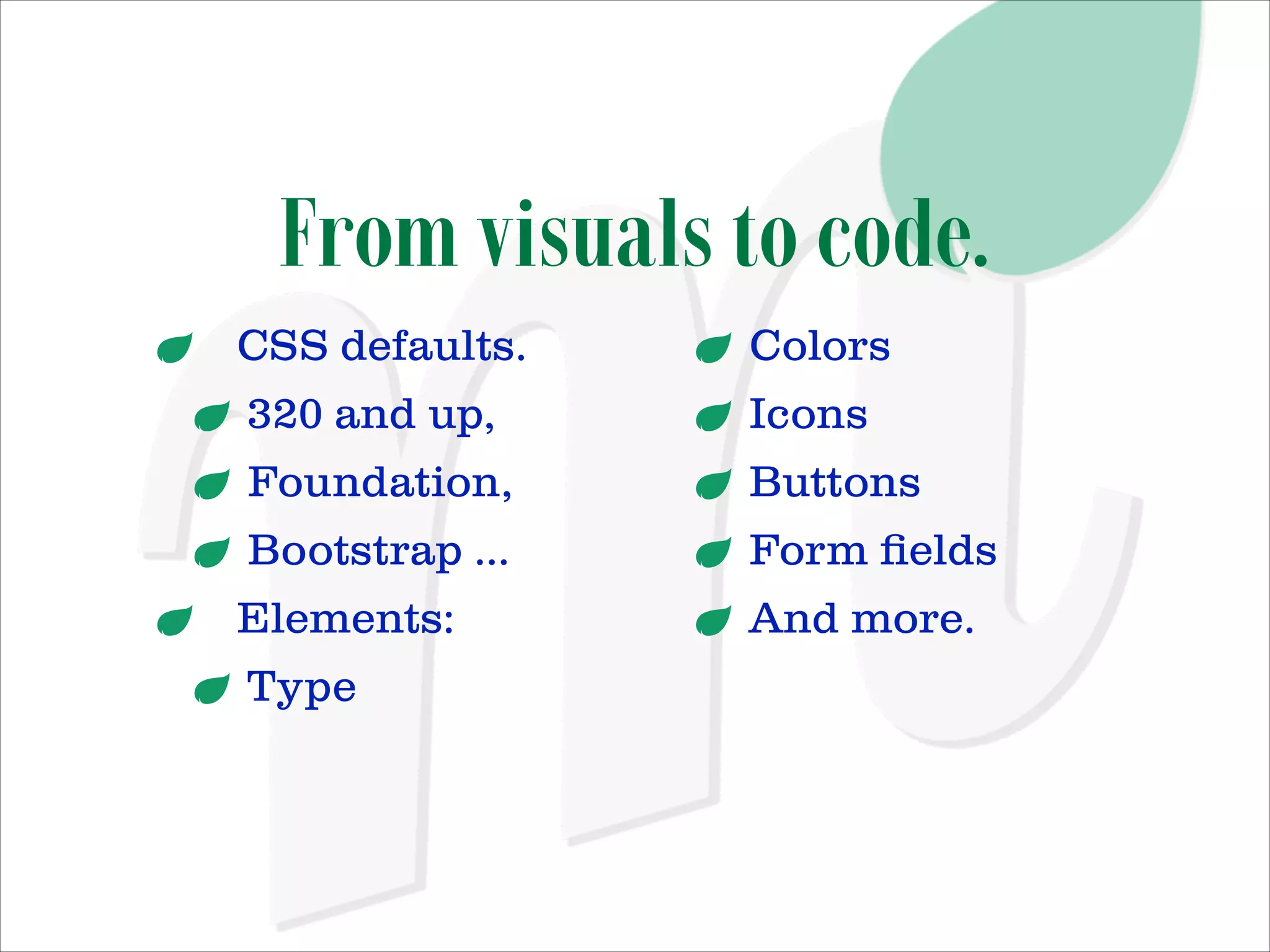 From visuals to code.

CSS defaults.

320 and up,

Foundation,

Bootstrap ...

Elements:

Type

Colors

Icons

Buttons

Form fields

And more.